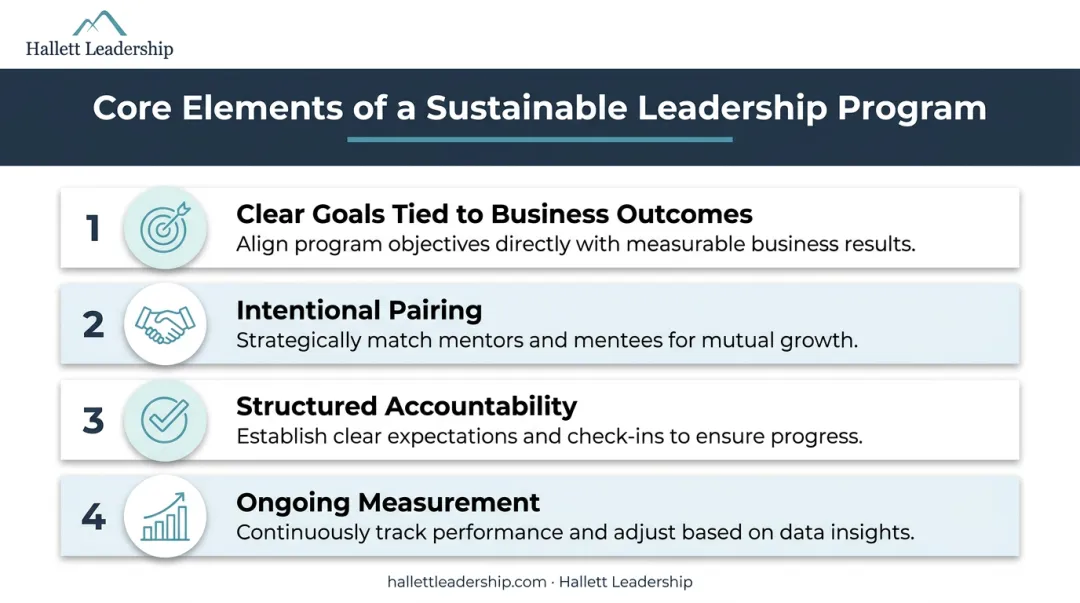 Hallett Leadership

Core Elements of a Sustainable Leadership Program

1 Clear Goals Tied to Business Outcomes
Align program objectives directly with measurable business results.

2 Intentional Pairing
Strategically match mentors and mentees for mutual growth.

3 Structured Accountability
Establish clear expectations and check-ins to ensure progress.

4 Ongoing Measurement
Continuously track performance and adjust based on data insights.

hallettleadership.com · Hallett Leadership